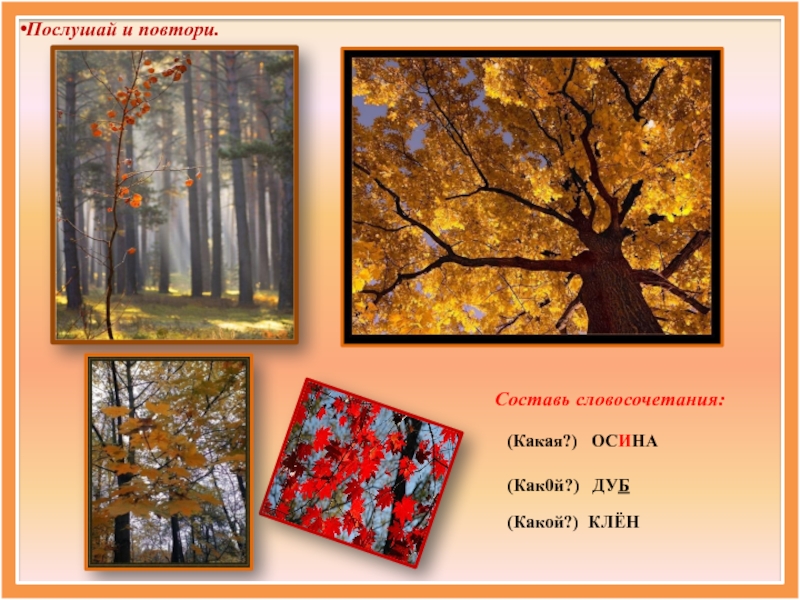 •Послушай и повтори.

Составь словосочетания:

(Какая?) ОСИНА

(Как0й?) ДУБ

(Какой?) КЛЁН